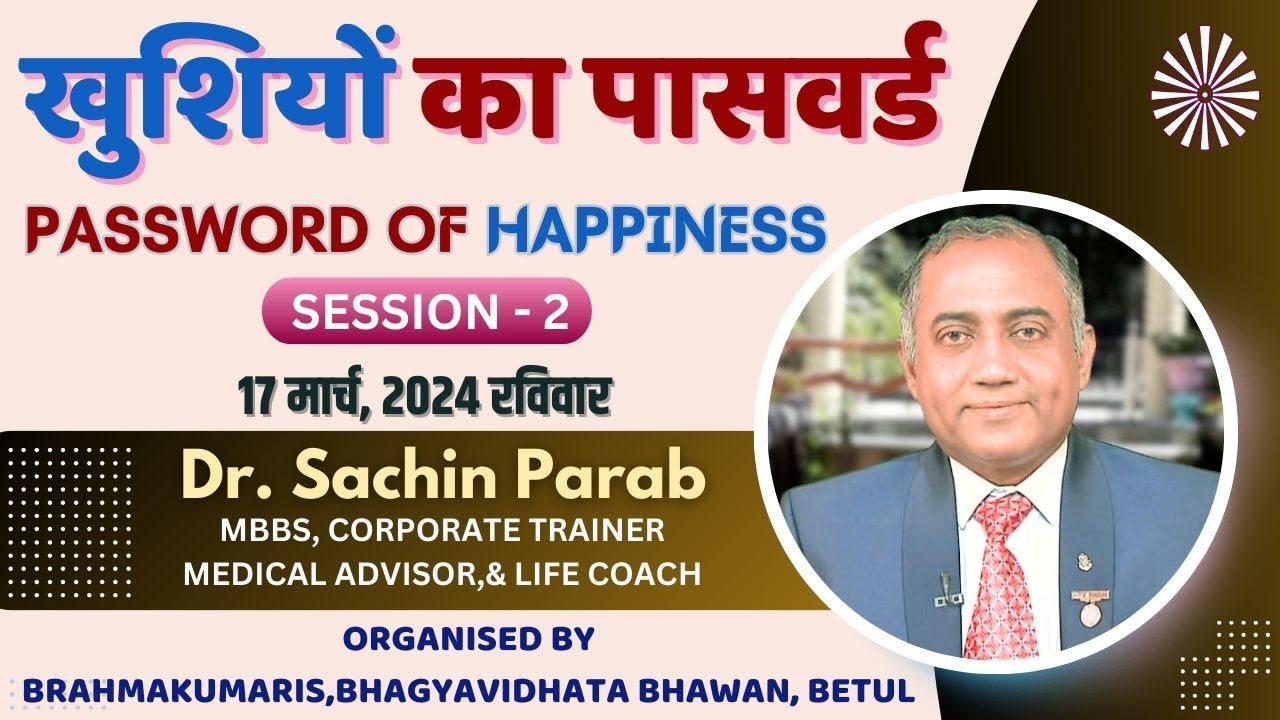 खुशियों का पासवर्ड

PASSWORD OF HAPPINESS

SESSION - 2

17 मार्च, 2024 रविवार

Dr. Sachin Parab

MBBS, CORPORATE TRAINER
MEDICAL ADVISOR,& LIFE COACH

ORGANISED BY
BRAHMAKUMARIS,BHAGYAVIDHATA BHAWAN, BETUL